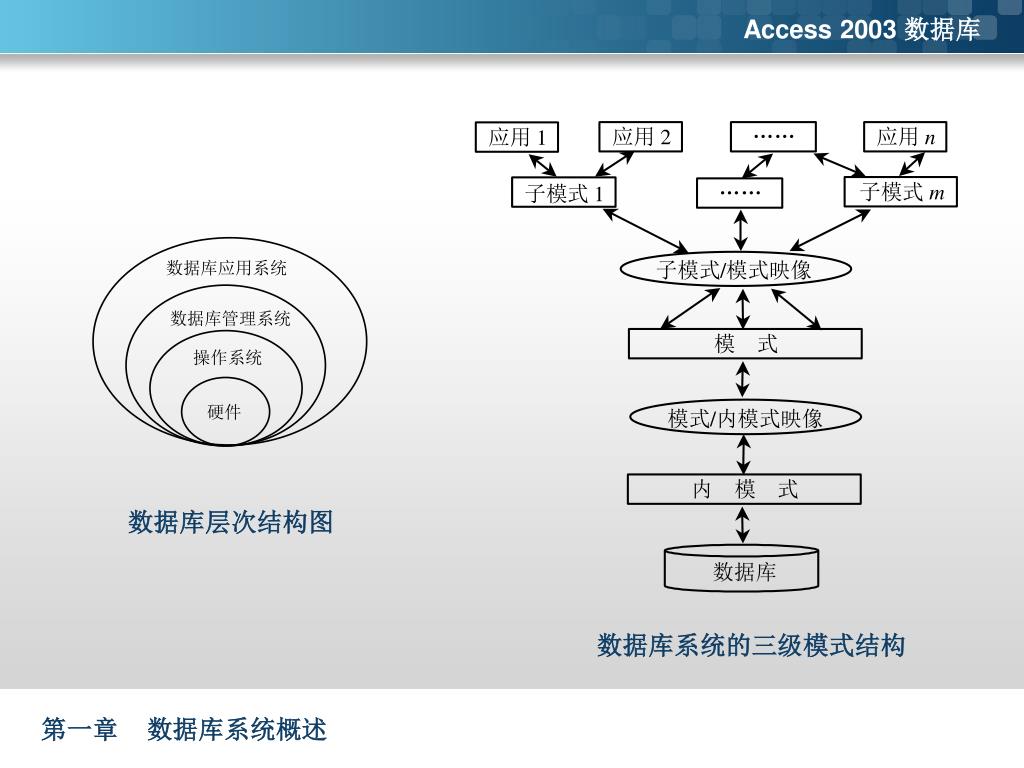 Access 2003 数据库

数据库应用系统

数据库管理系统

操作系统

硬件

数据库层次结构图

应用 1

应用 2

……

应用 $n$

子模式 1

……

子模式 $m$

子模式/模式映像

模　式

模式/内模式映像

内　模　式

数据库

数据库系统的三级模式结构

第一章　数据库系统概述